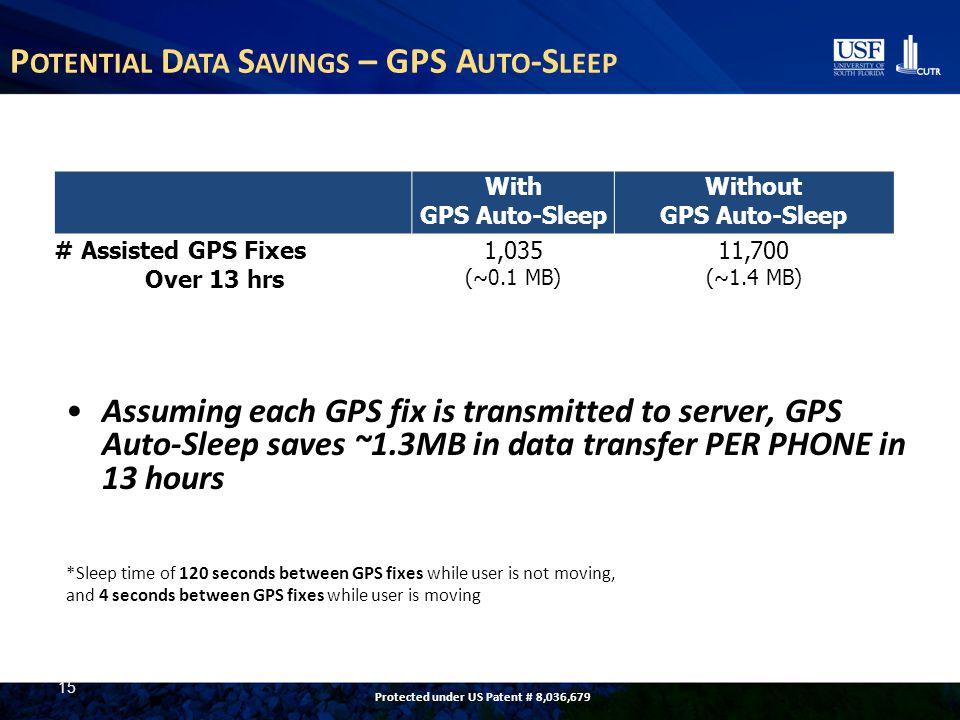 POTENTIAL DATA SAVINGS – GPS AUTO-SLEEP

USF UNIVERSITY OF SOUTH FLORIDA

CUTR

| | With GPS Auto-Sleep | Without GPS Auto-Sleep |
|---|---|---|
| # Assisted GPS Fixes Over 13 hrs | 1,035 (~0.1 MB) | 11,700 (~1.4 MB) |

• Assuming each GPS fix is transmitted to server, GPS Auto-Sleep saves ~1.3MB in data transfer PER PHONE in 13 hours

*Sleep time of 120 seconds between GPS fixes while user is not moving, and 4 seconds between GPS fixes while user is moving

15

Protected under US Patent # 8,036,679